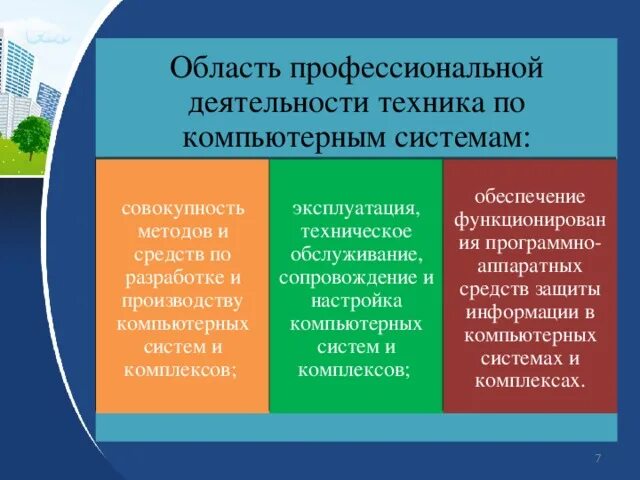 Область профессиональной деятельности техника по компьютерным системам:

совокупность методов и средств по разработке и производству компьютерных систем и комплексов;

эксплуатация, техническое обслуживание, сопровождение и настройка компьютерных систем и комплексов;

обеспечение функционирования программно-аппаратных средств защиты информации в компьютерных системах и комплексах.

7